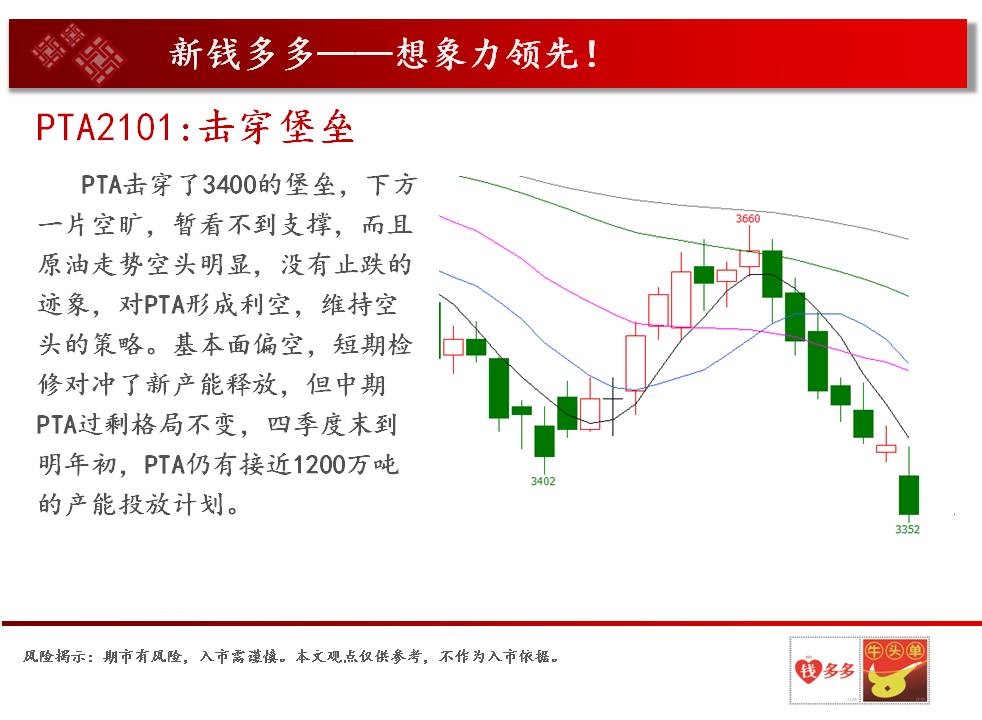 新钱多多——想象力领先！

PTA2101:击穿堡垒

PTA击穿了3400的堡垒，下方一片空旷，暂看不到支撑，而且原油走势空头明显，没有止跌的迹象，对PTA形成利空，维持空头的策略。基本面偏空，短期检修对冲了新产能释放，但中期PTA过剩格局不变，四季度末到明年初，PTA仍有接近1200万吨的产能投放计划。

3660
3402
3352

风险揭示：期市有风险，入市需谨慎。本文观点仅供参考，不作为入市依据。

钱多多
牛头单